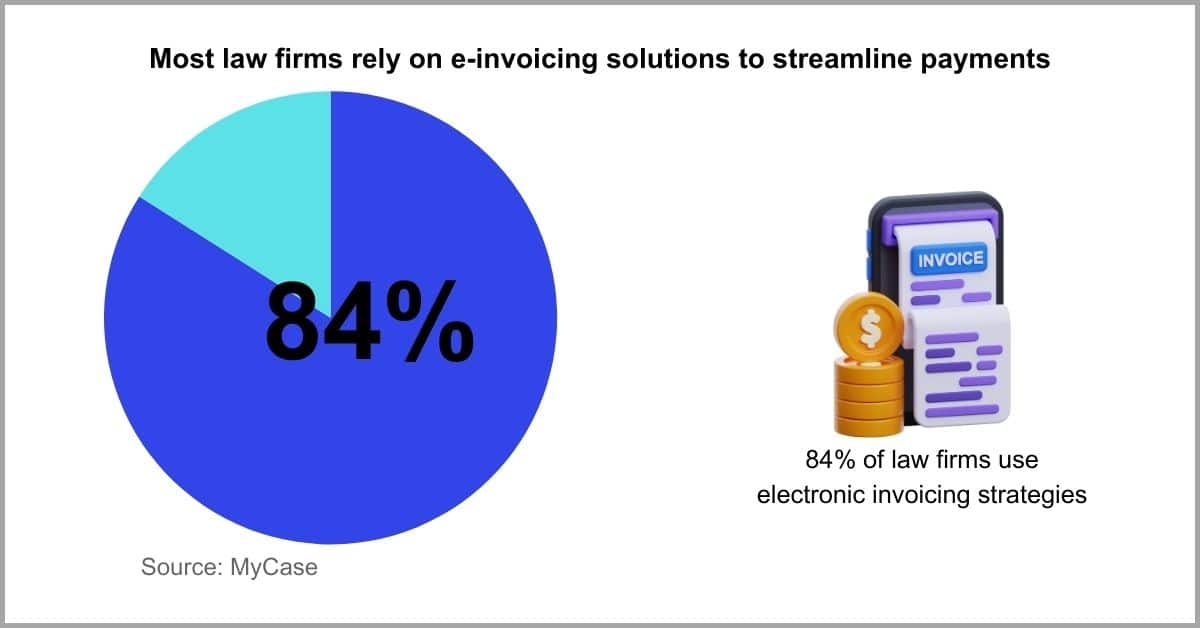 Most law firms rely on e-invoicing solutions to streamline payments

84%

INVOICE

$

84% of law firms use electronic invoicing strategies

Source: MyCase